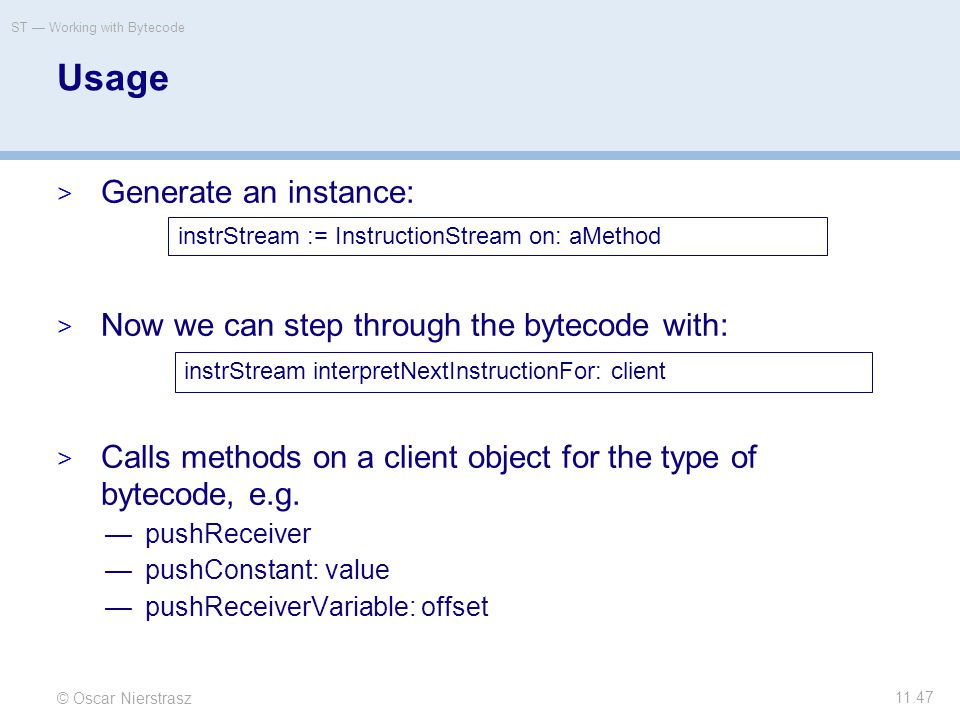 ST — Working with Bytecode

Usage

> Generate an instance:

instrStream := InstructionStream on: aMethod

> Now we can step through the bytecode with:

instrStream interpretNextInstructionFor: client

> Calls methods on a client object for the type of bytecode, e.g.
— pushReceiver
— pushConstant: value
— pushReceiverVariable: offset

© Oscar Nierstrasz

11.47